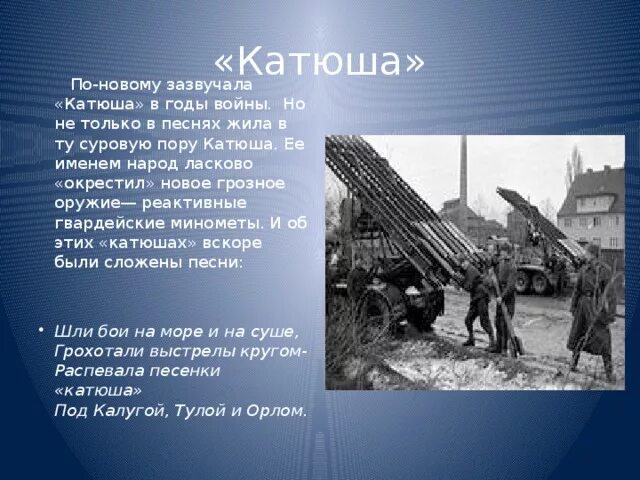 «Катюша»

По-новому зазвучала «Катюша» в годы войны. Но не только в песнях жила в ту суровую пору Катюша. Ее именем народ ласково «окрестил» новое грозное оружие— реактивные гвардейские минометы. И об этих «катюшах» вскоре были сложены песни:

• Шли бои на море и на суше,
Грохотали выстрелы кругом-
Распевала песенки «катюша»
Под Калугой, Тулой и Орлом.